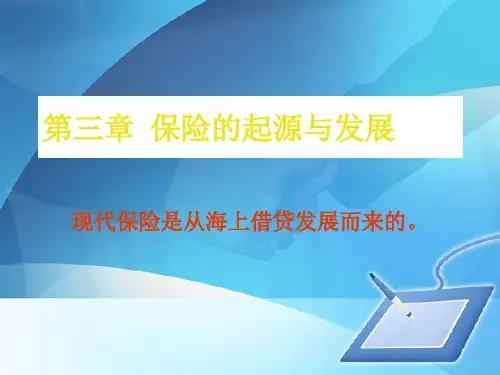 第三章 保险的起源与发展

现代保险是从海上借贷发展而来的。